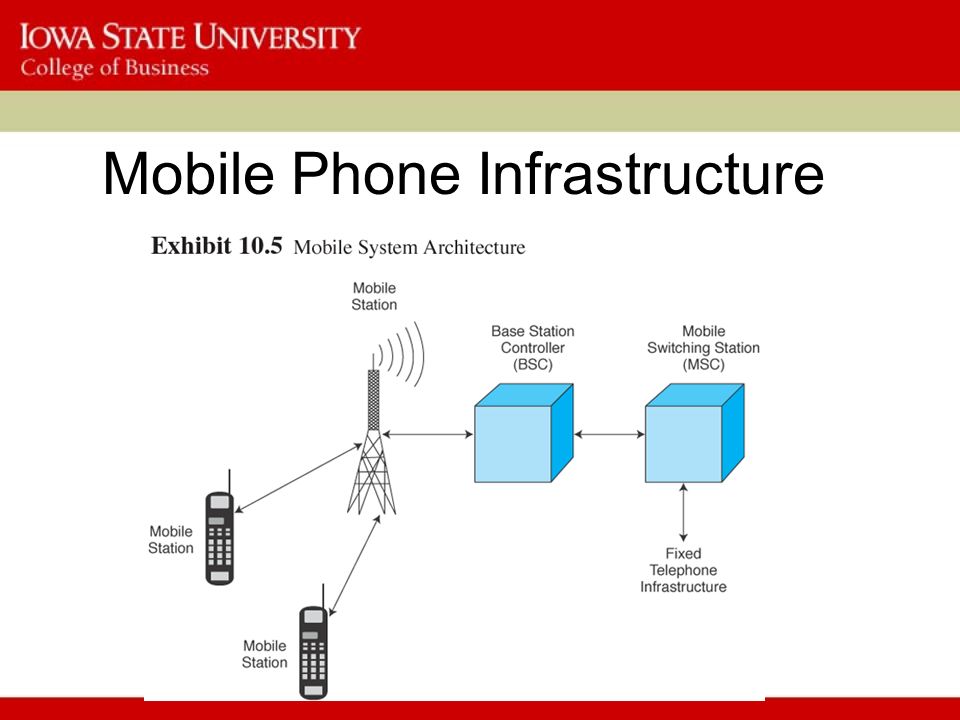 IOWA STATE UNIVERSITY
College of Business

Mobile Phone Infrastructure

Exhibit 10.5 Mobile System Architecture

Mobile Station

Base Station Controller (BSC)

Mobile Switching Station (MSC)

Mobile Station

Fixed Telephone Infrastructure

Mobile Station